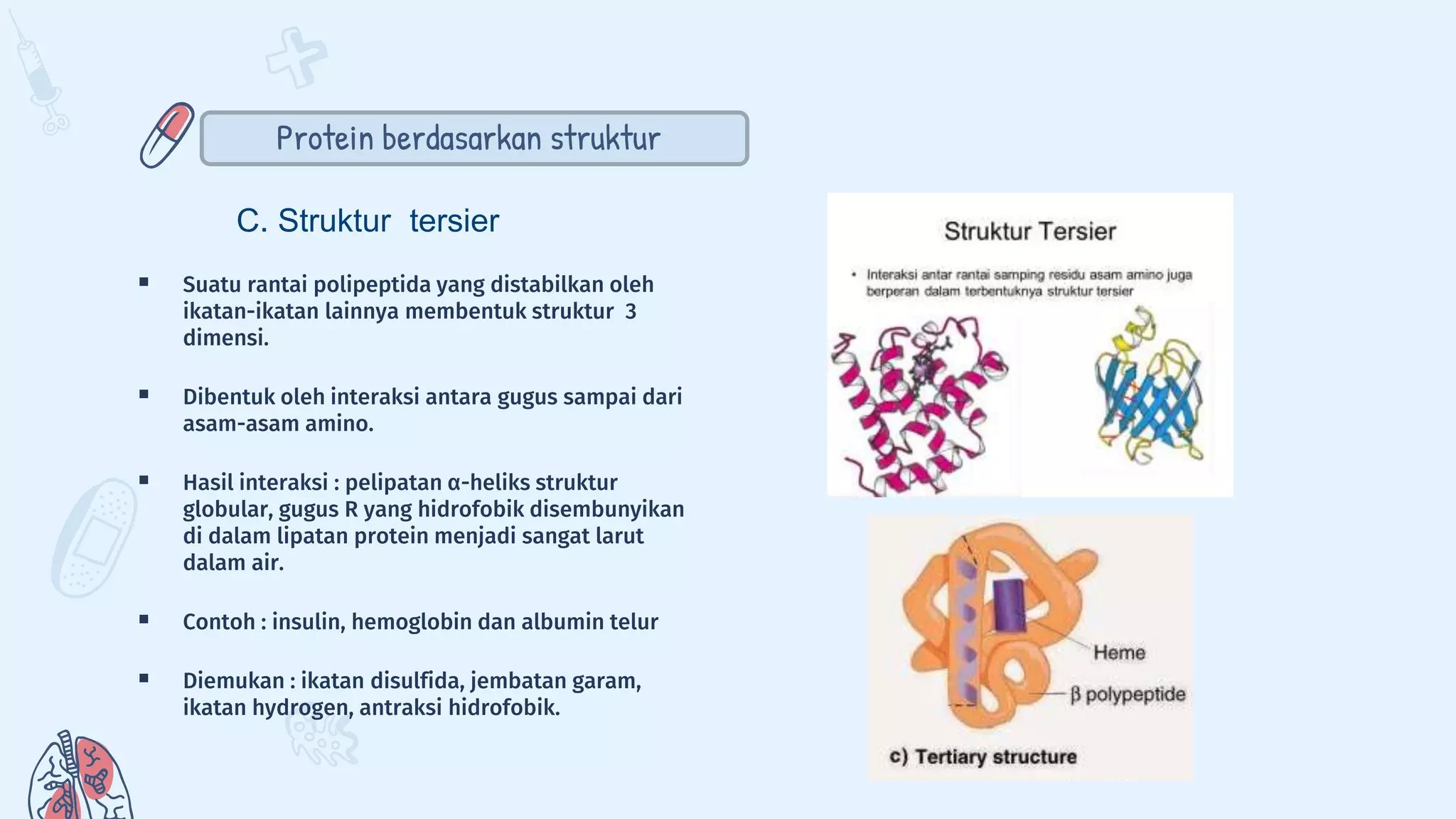 Protein berdasarkan struktur

C. Struktur tersier

▪ Suatu rantai polipeptida yang distabilkan oleh ikatan-ikatan lainnya membentuk struktur 3 dimensi.

▪ Dibentuk oleh interaksi antara gugus sampai dari asam-asam amino.

▪ Hasil interaksi : pelipatan α-heliks struktur globular, gugus R yang hidrofobik disembunyikan di dalam lipatan protein menjadi sangat larut dalam air.

▪ Contoh : insulin, hemoglobin dan albumin telur

▪ Diemukan : ikatan disulfida, jembatan garam, ikatan hydrogen, antraksi hidrofobik.

Struktur Tersier

• Interaksi antar rantai samping residu asam amino juga berperan dalam terbentuknya struktur tersier

Heme

β polypeptide

c) Tertiary structure